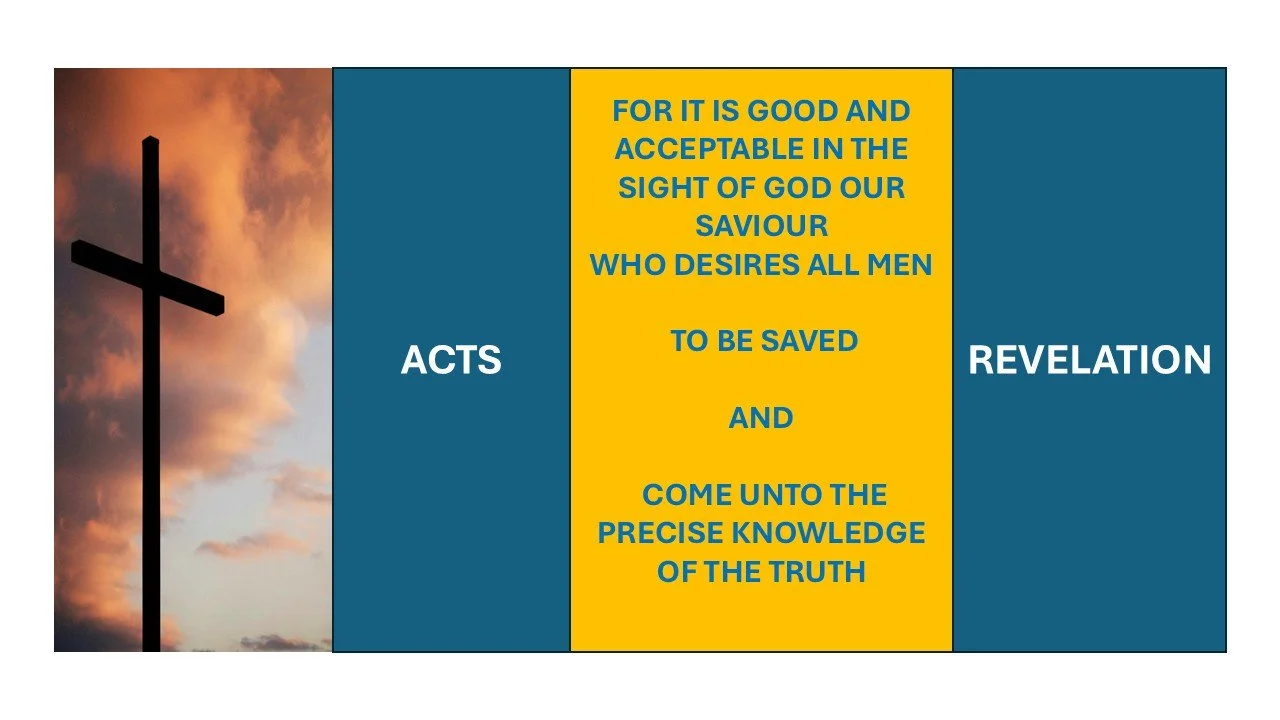 ACTS

FOR IT IS GOOD AND ACCEPTABLE IN THE SIGHT OF GOD OUR SAVIOUR
WHO DESIRES ALL MEN

TO BE SAVED

AND

COME UNTO THE PRECISE KNOWLEDGE OF THE TRUTH

REVELATION